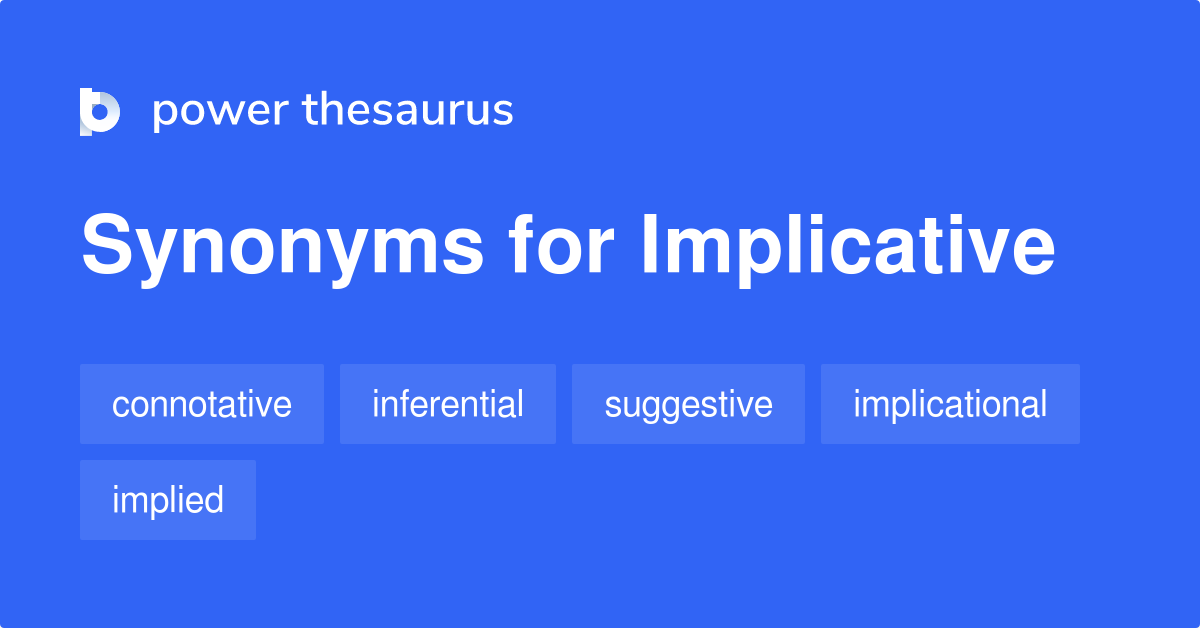 power thesaurus

Synonyms for Implicative

connotative
inferential
suggestive
implicational
implied